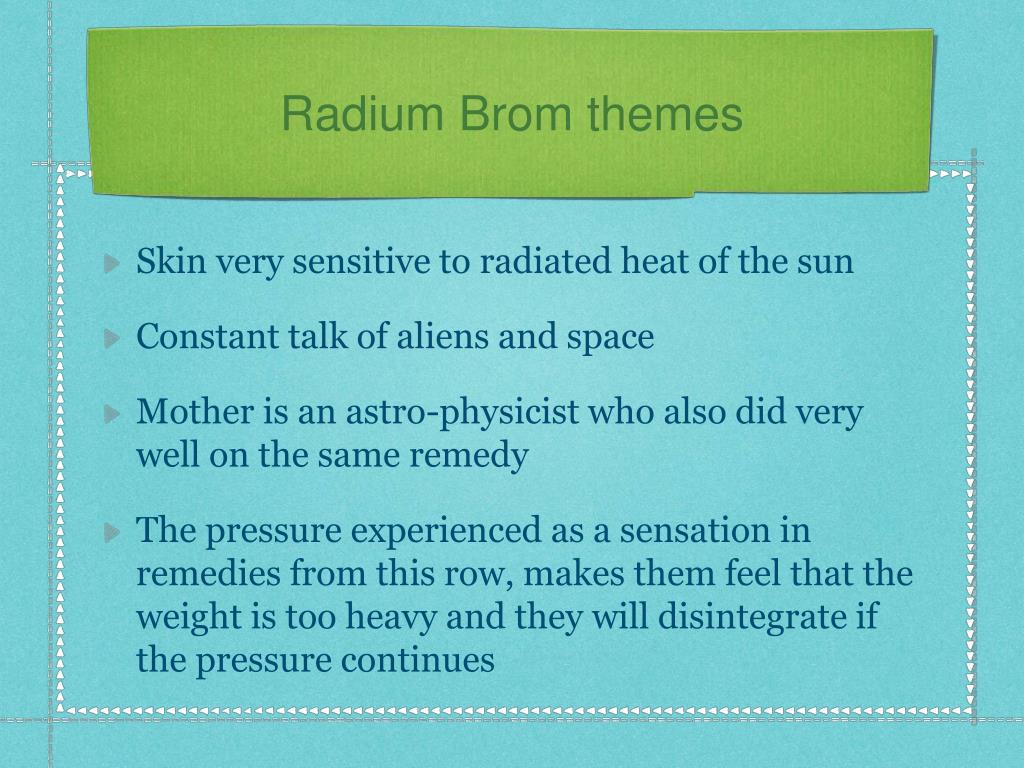 Radium Brom themes

Skin very sensitive to radiated heat of the sun

Constant talk of aliens and space

Mother is an astro-physicist who also did very well on the same remedy

The pressure experienced as a sensation in remedies from this row, makes them feel that the weight is too heavy and they will disintegrate if the pressure continues